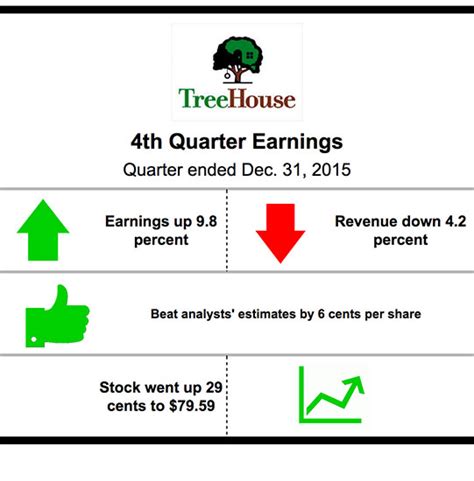 TreeHouse

4th Quarter Earnings

Quarter ended Dec. 31, 2015

Earnings up 9.8 percent

Revenue down 4.2 percent

Beat analysts' estimates by 6 cents per share

Stock went up 29 cents to $79.59